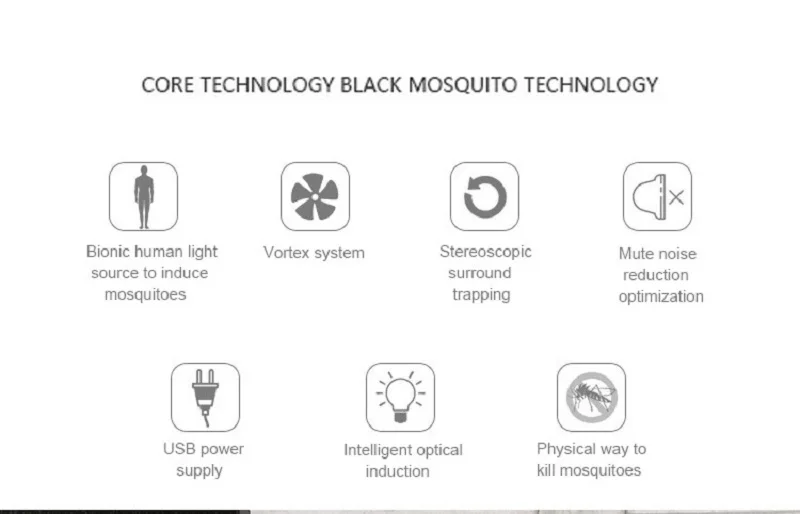 CORE TECHNOLOGY BLACK MOSQUITO TECHNOLOGY

Bionic human light source to induce mosquitoes

Vortex system

Stereoscopic surround trapping

Mute noise reduction optimization

USB power supply

Intelligent optical induction

Physical way to kill mosquitoes